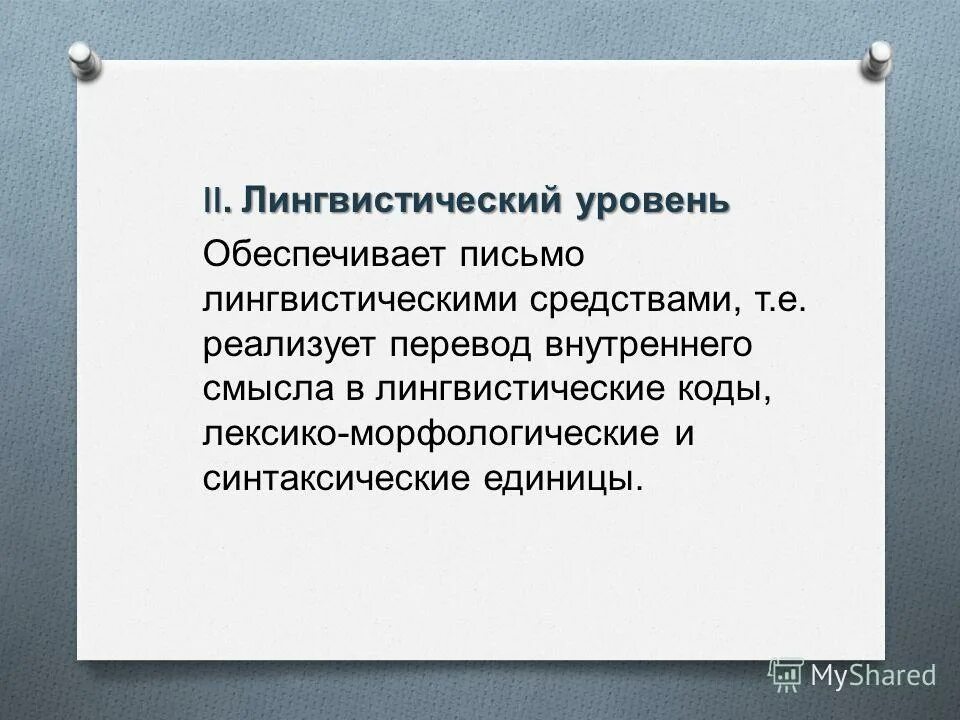 II. Лингвистический уровень

Обеспечивает письмо лингвистическими средствами, т.е. реализует перевод внутреннего смысла в лингвистические коды, лексико-морфологические и синтаксические единицы.

MyShared